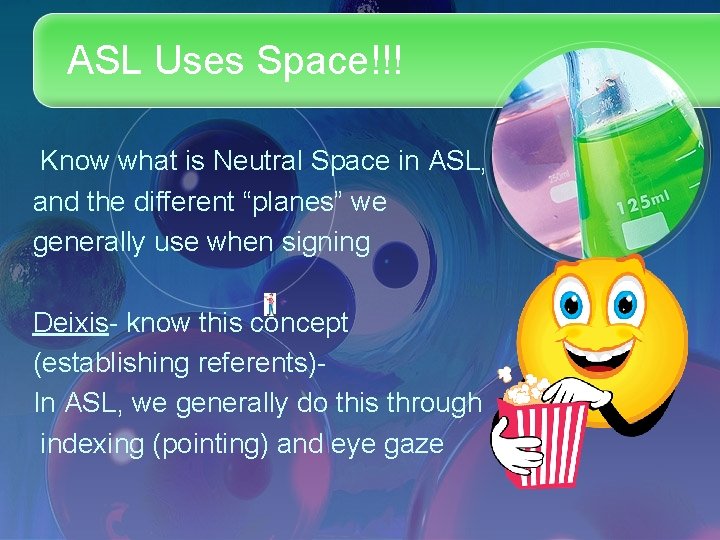 ASL Uses Space!!!

Know what is Neutral Space in ASL, and the different “planes” we generally use when signing

Deixis- know this concept (establishing referents)-
In ASL, we generally do this through indexing (pointing) and eye gaze

250ml

125ml